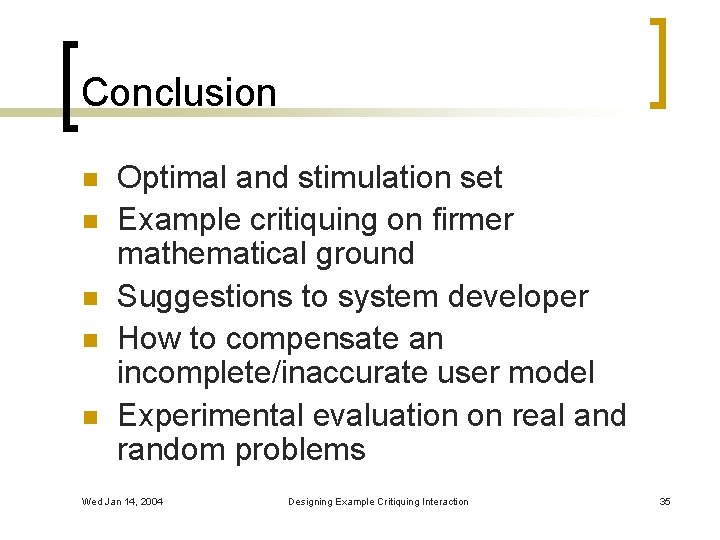 Conclusion

- Optimal and stimulation set
- Example critiquing on firmer mathematical ground
- Suggestions to system developer
- How to compensate an incomplete/inaccurate user model
- Experimental evaluation on real and random problems

Wed Jan 14, 2004

Designing Example Critiquing Interaction

35